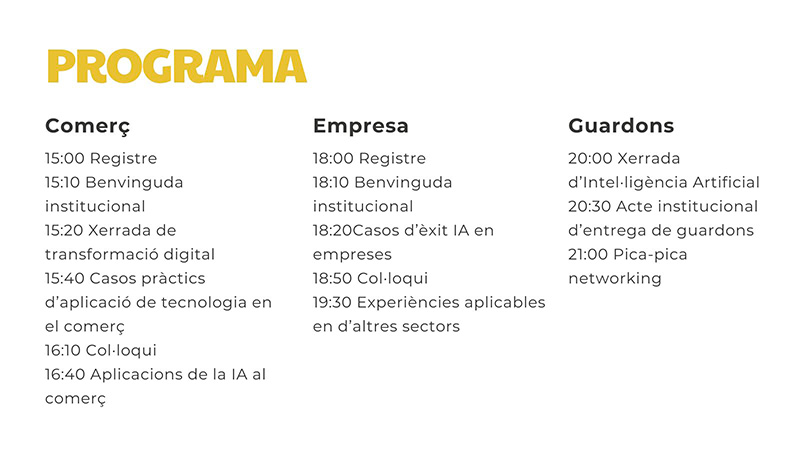 PROGRAMA

Comerç

15:00 Registre
15:10 Benvinguda institucional
15:20 Xerrada de transformació digital
15:40 Casos pràctics d'aplicació de tecnologia en el comerç
16:10 Col·loqui
16:40 Aplicacions de la IA al comerç

Empresa

18:00 Registre
18:10 Benvinguda institucional
18:20Casos d'èxit IA en empreses
18:50 Col·loqui
19:30 Experiències aplicables en d'altres sectors

Guardons

20:00 Xerrada d'Intel·ligència Artificial
20:30 Acte institucional d'entrega de guardons
21:00 Pica-pica networking